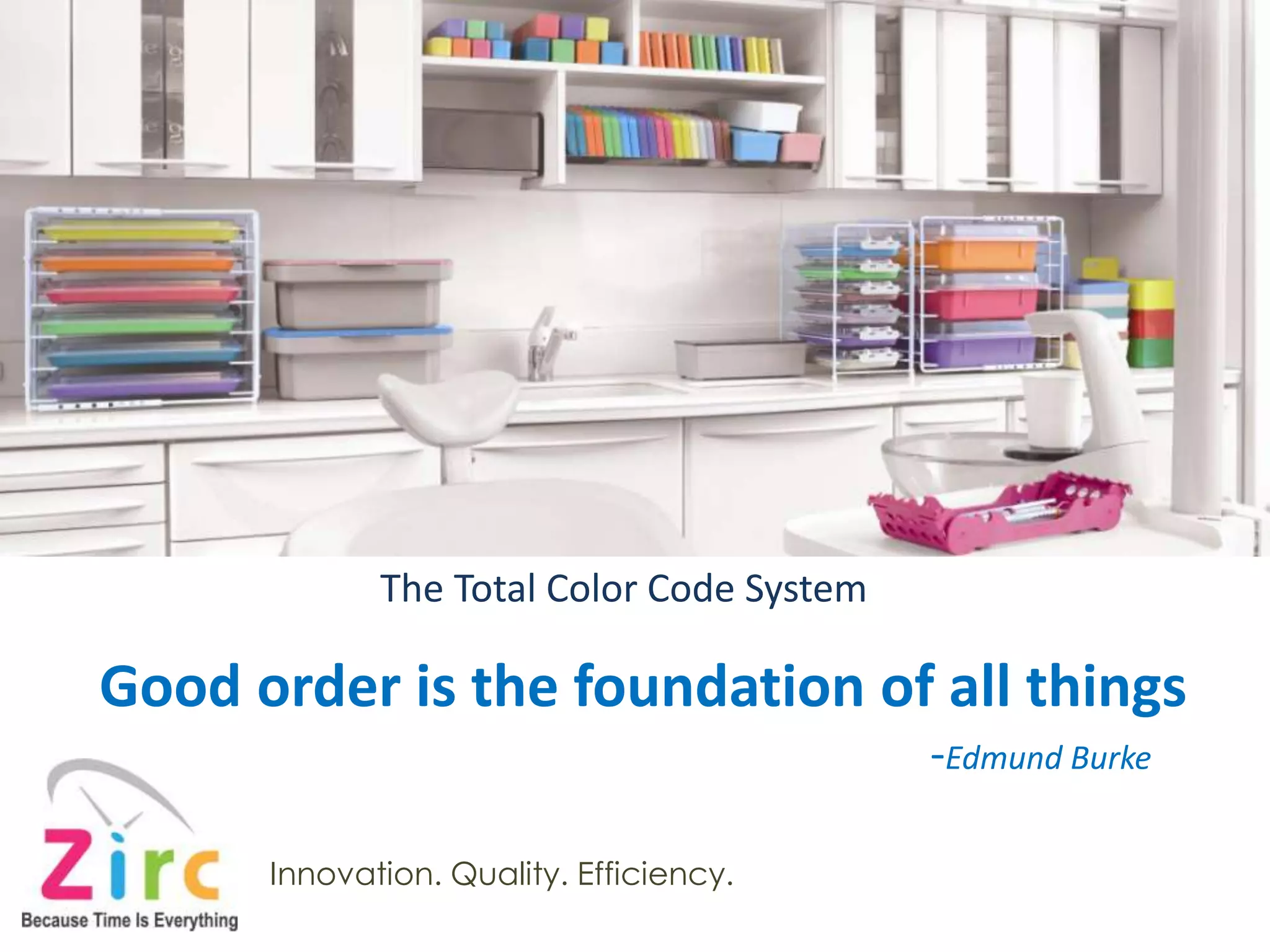 The Total Color Code System

Good order is the foundation of all things

-Edmund Burke

Zirc
Because Time Is Everything

Innovation. Quality. Efficiency.